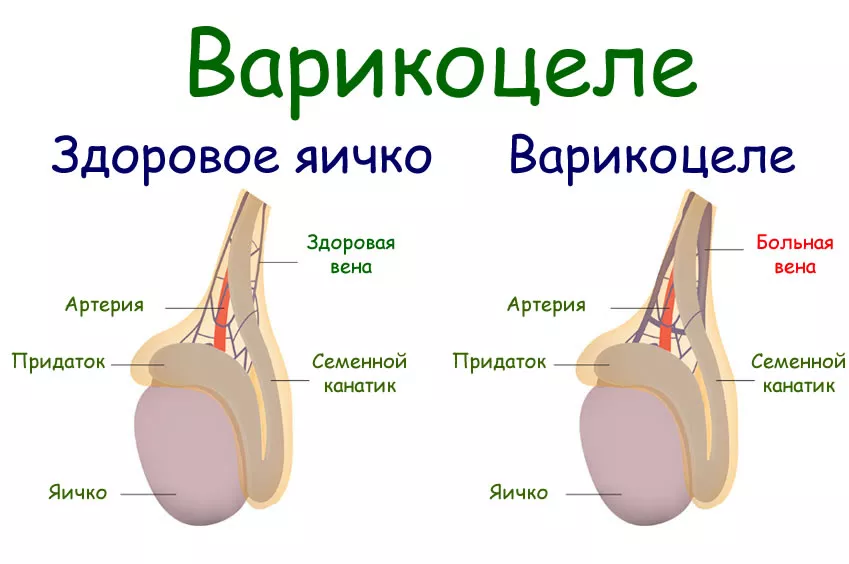 Варикоцеле

Здоровое яичко

Здоровая вена

Артерия

Придаток

Семенной канатик

Яичко

Варикоцеле

Больная вена

Артерия

Придаток

Семенной канатик

Яичко